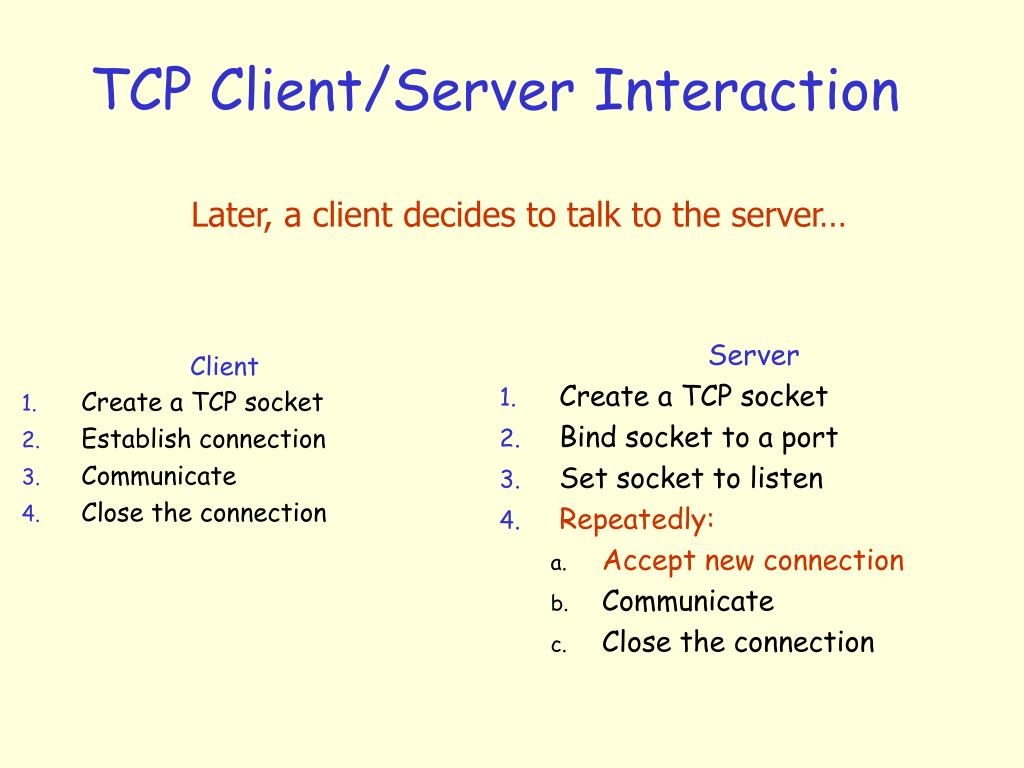 TCP Client/Server Interaction

Later, a client decides to talk to the server…

Client
1. Create a TCP socket
2. Establish connection
3. Communicate
4. Close the connection

Server
1. Create a TCP socket
2. Bind socket to a port
3. Set socket to listen
4. Repeatedly:
a. Accept new connection
b. Communicate
c. Close the connection